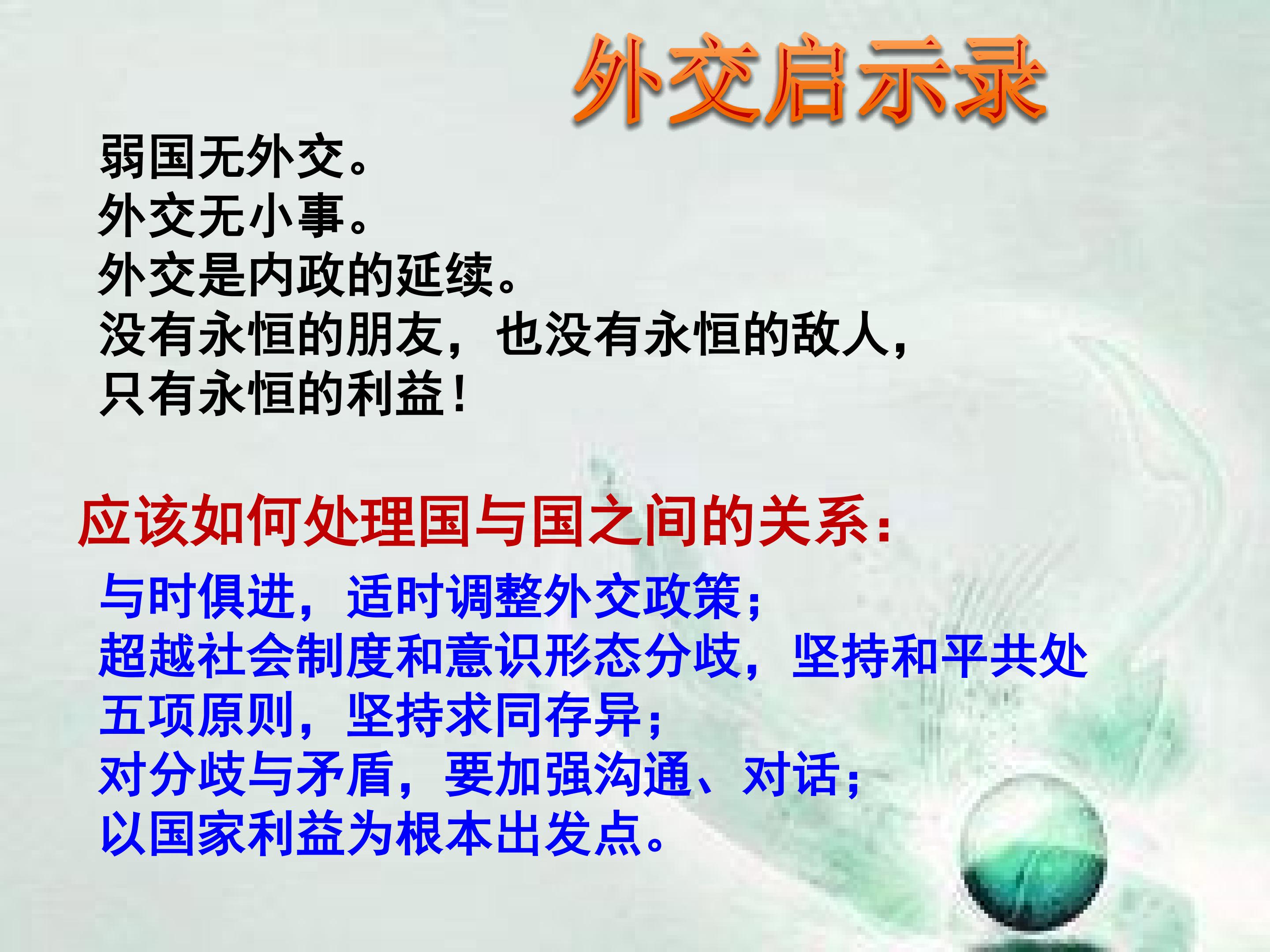 外交启示录

弱国无外交。
外交无小事。
外交是内政的延续。
没有永恒的朋友，也没有永恒的敌人，只有永恒的利益！

应该如何处理国与国之间的关系：

与时俱进，适时调整外交政策；
超越社会制度和意识形态分歧，坚持和平共处五项原则，坚持求同存异；
对分歧与矛盾，要加强沟通、对话；
以国家利益为根本出发点。